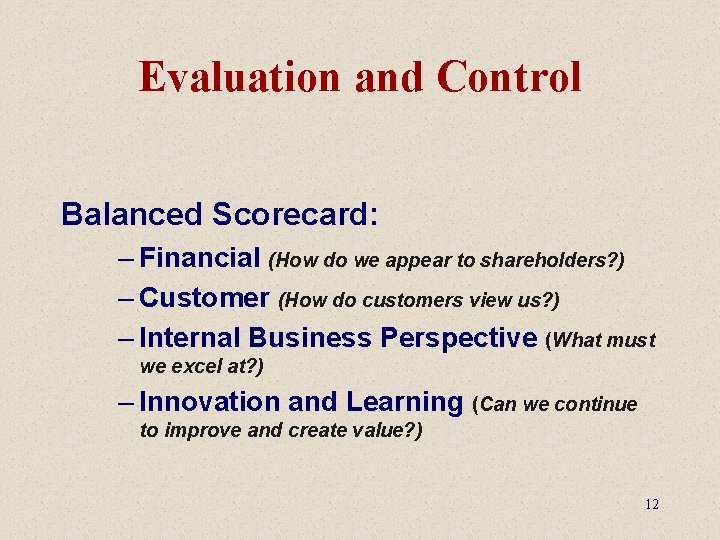 Evaluation and Control

Balanced Scorecard:

– Financial (How do we appear to shareholders?)

– Customer (How do customers view us?)

– Internal Business Perspective (What must we excel at?)

– Innovation and Learning (Can we continue to improve and create value?)

12